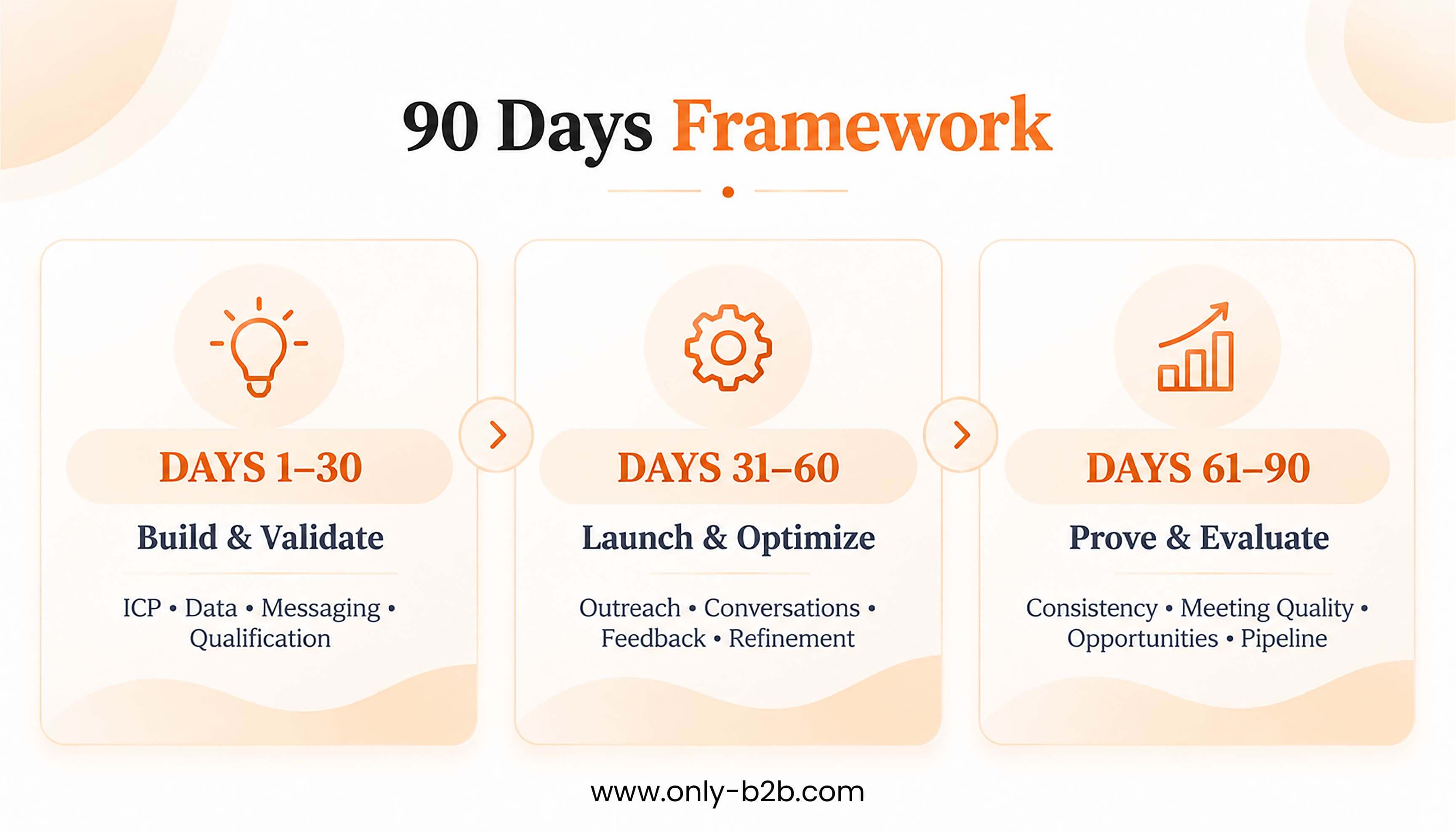 90 Days Framework

DAYS 1–30

Build & Validate

ICP • Data • Messaging • Qualification

DAYS 31–60

Launch & Optimize

Outreach • Conversations • Feedback • Refinement

DAYS 61–90

Prove & Evaluate

Consistency • Meeting Quality • Opportunities • Pipeline

www.only-b2b.com